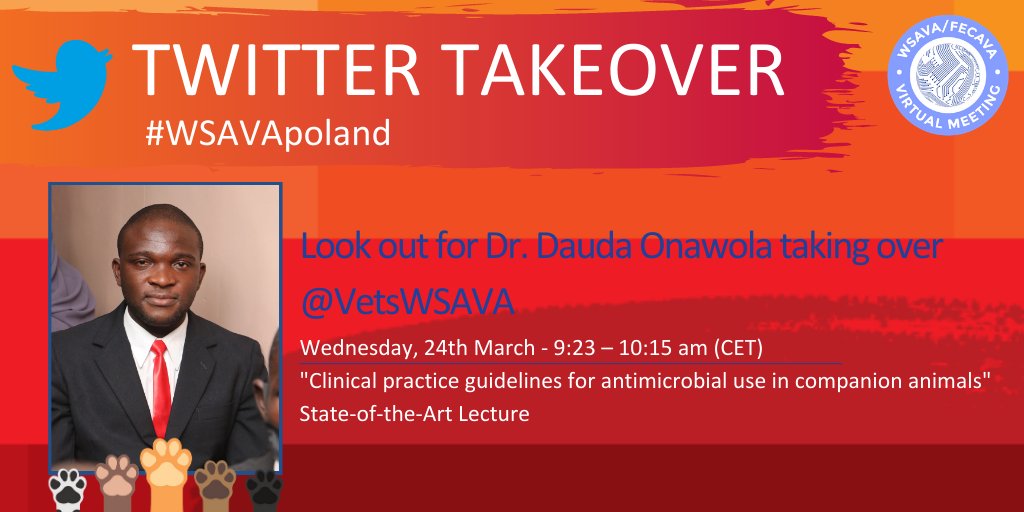 TWITTER TAKEOVER
#WSAVApoland

WSAVA/FECAVA
VIRTUAL MEETING

Look out for Dr. Dauda Onawola taking over @VetsWSAVA

Wednesday, 24th March - 9:23 – 10:15 am (CET)
"Clinical practice guidelines for antimicrobial use in companion animals"
State-of-the-Art Lecture